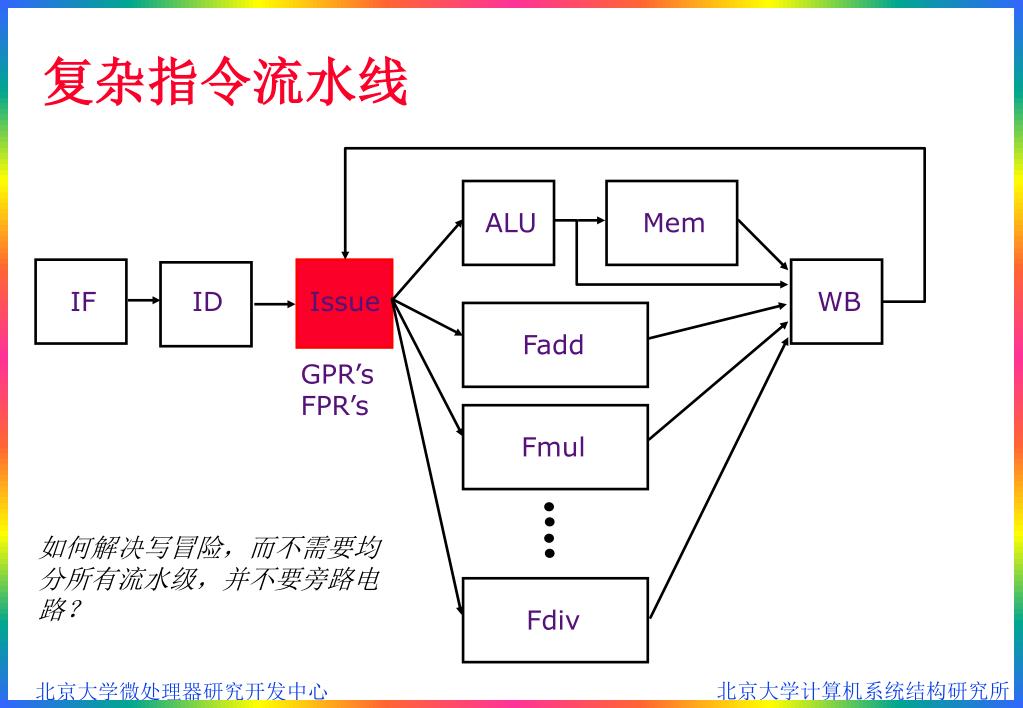 复杂指令流水线

IF

ID

Issue

GPR's
FPR's

ALU

Mem

Fadd

Fmul

Fdiv

WB

如何解决写冒险，而不需要均分所有流水级，并不要旁路电路？

北京大学微处理器研究开发中心

北京大学计算机系统结构研究所